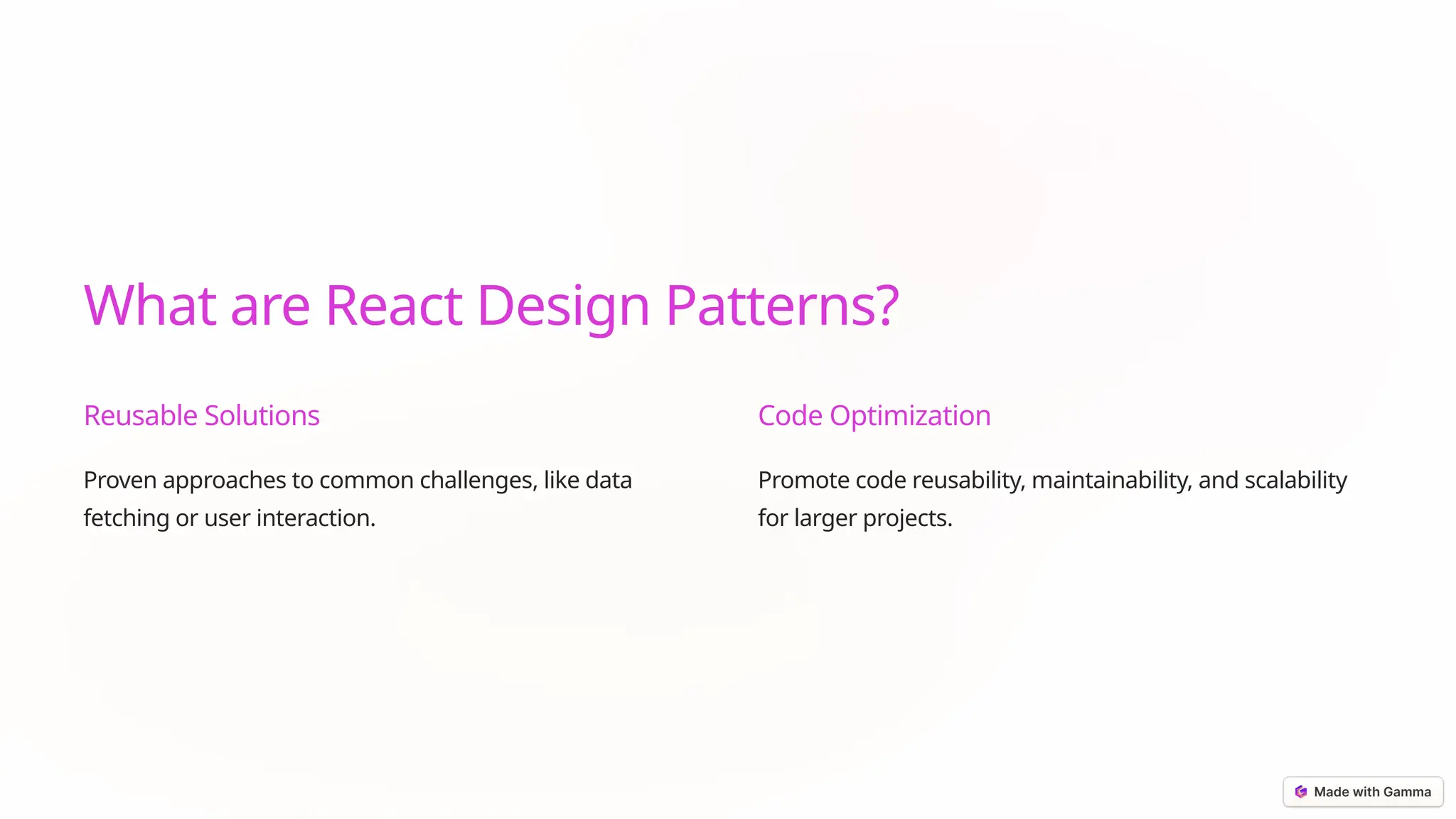 What are React Design Patterns?

Reusable Solutions

Proven approaches to common challenges, like data fetching or user interaction.

Code Optimization

Promote code reusability, maintainability, and scalability for larger projects.

Made with Gamma